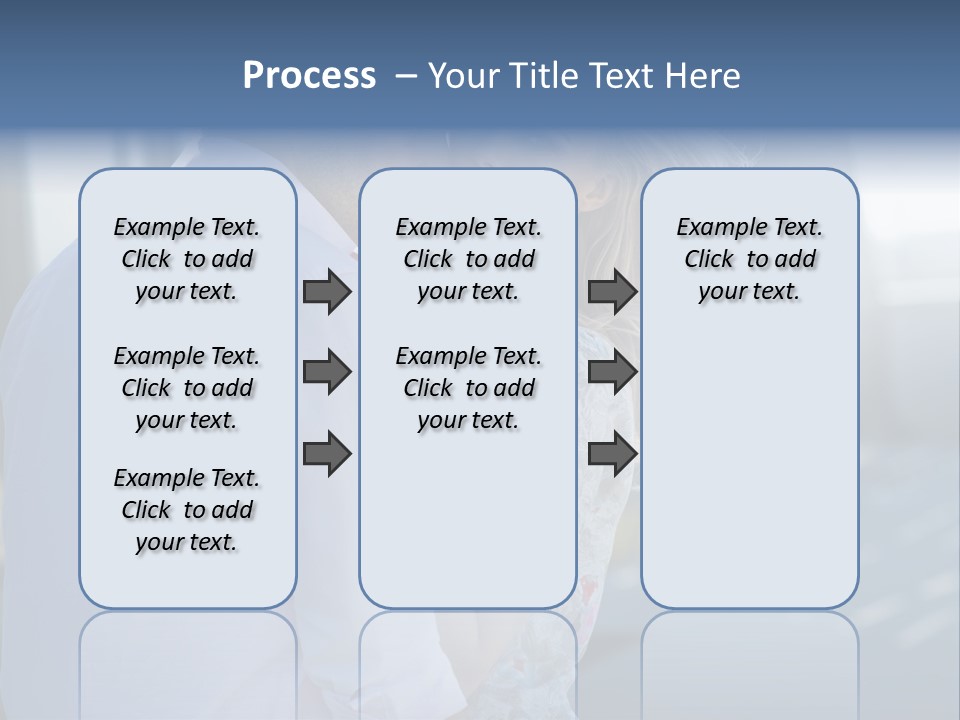 Process – Your Title Text Here

Example Text. Click to add your text.

Example Text. Click to add your text.

Example Text. Click to add your text.

Example Text. Click to add your text.

Example Text. Click to add your text.

Example Text. Click to add your text.